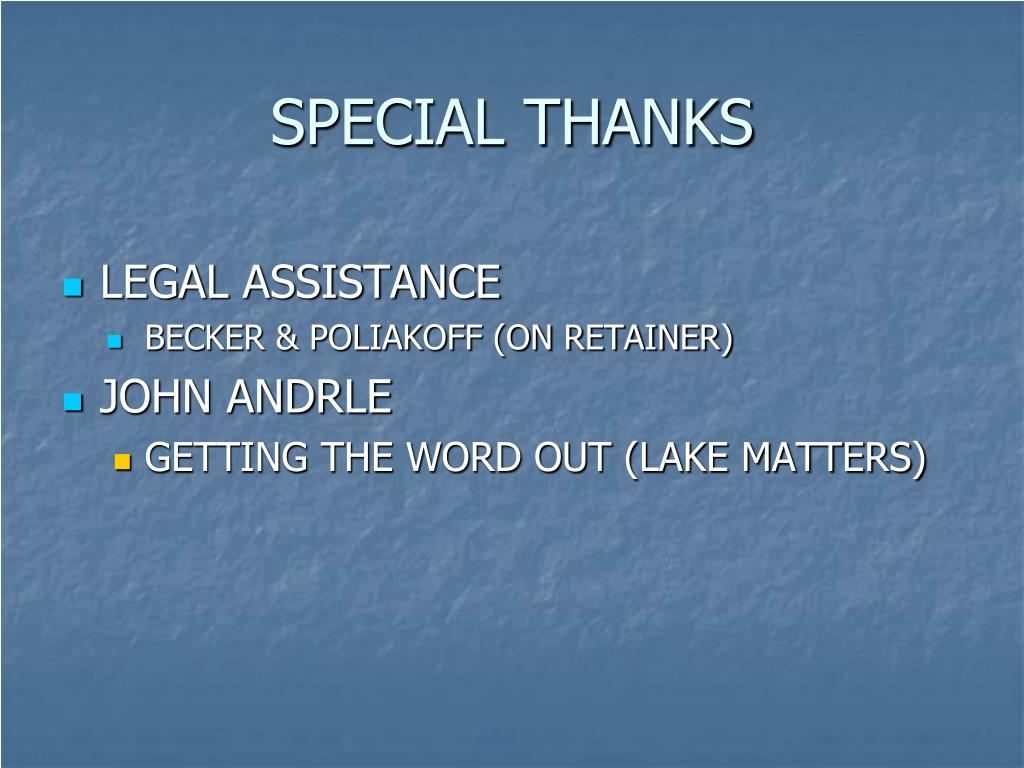 SPECIAL THANKS

- LEGAL ASSISTANCE
  - BECKER & POLIAKOFF (ON RETAINER)
- JOHN ANDRLE
  - GETTING THE WORD OUT (LAKE MATTERS)